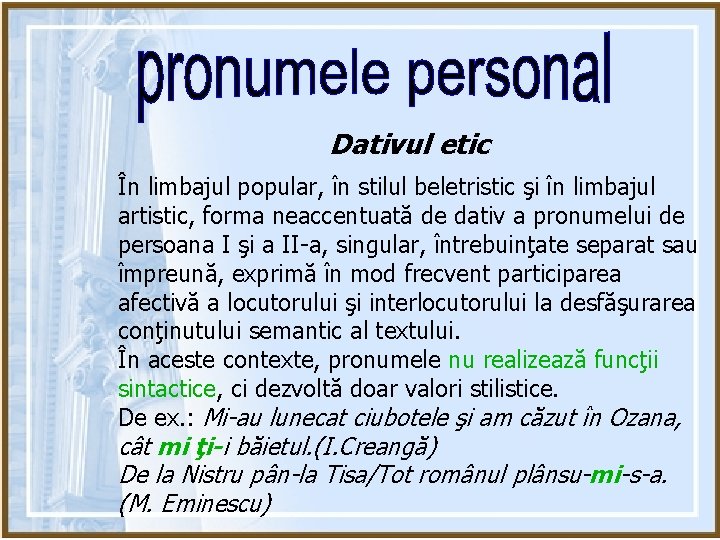 pronumele personal

Dativul etic

În limbajul popular, în stilul beletristic şi în limbajul artistic, forma neaccentuată de dativ a pronumelui de persoana I şi a II-a, singular, întrebuinţate separat sau împreună, exprimă în mod frecvent participarea afectivă a locutorului şi interlocutorului la desfăşurarea conţinutului semantic al textului.
În aceste contexte, pronumele nu realizează funcţii sintactice, ci dezvoltă doar valori stilistice.
De ex.: Mi-au lunecat ciubotele şi am căzut în Ozana, cât mi ţi-i băietul.(I.Creangă)
De la Nistru pân-la Tisa/Tot românul plânsu-mi-s-a. (M. Eminescu)